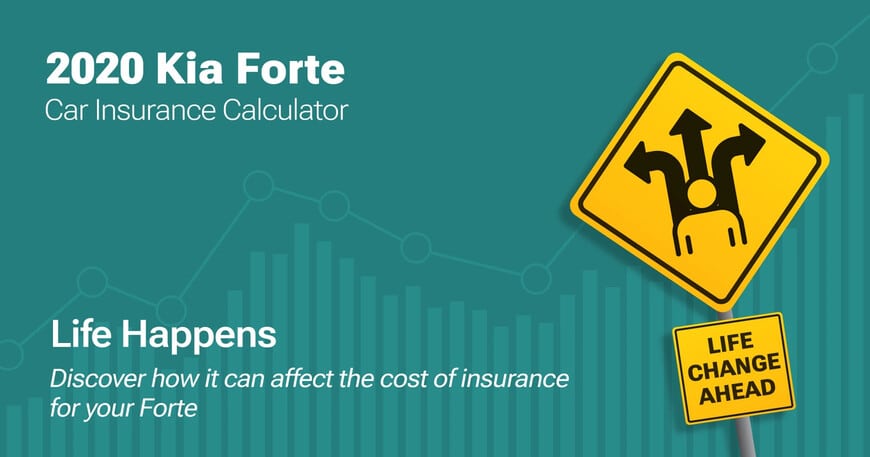 2020 Kia Forte
Car Insurance Calculator

Life Happens

Discover how it can affect the cost of insurance for your Forte

LIFE CHANGE AHEAD